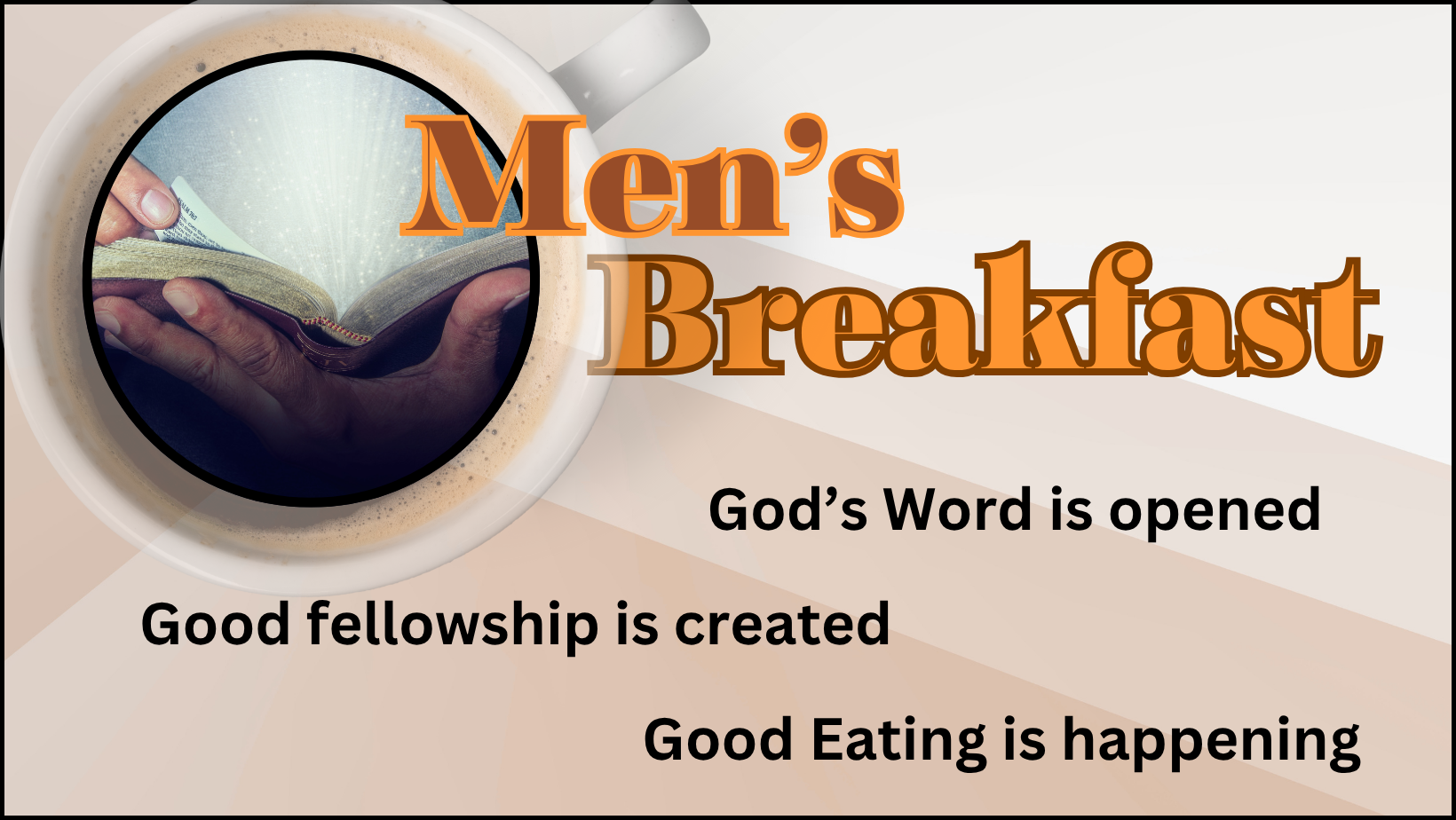 Men's Breakfast

God's Word is opened

Good fellowship is created

Good Eating is happening